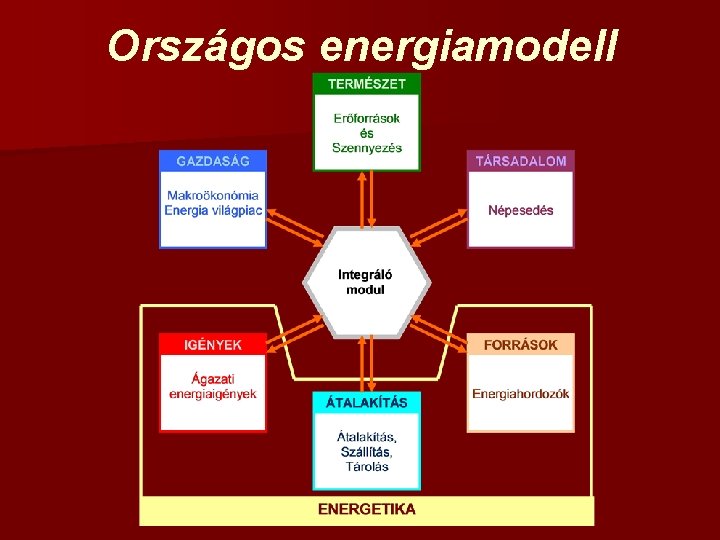 Országos energiamodell

TERMÉSZET

Erőforrások és Szennyezés

GAZDASÁG

Makroökonómia Energia világpiac

TÁRSADALOM

Népesedés

Integráló modul

IGÉNYEK

Ágazati energiaigények

FORRÁSOK

Energiahordozók

ÁTALAKÍTÁS

Átalakítás, Szállítás, Tárolás

ENERGETIKA